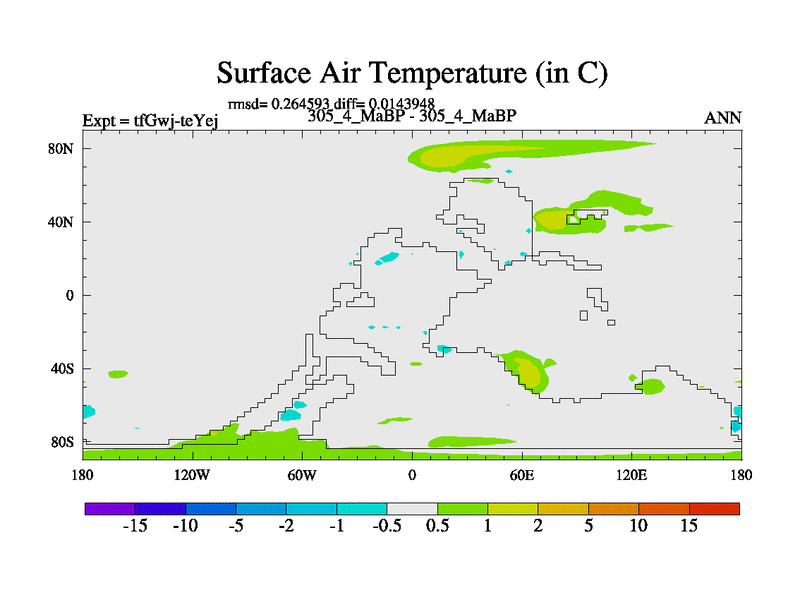 Surface Air Temperature (in C)

rmsd= 0.264593 diff= 0.0143948

Expt = tfGwj-teYej

305_4_MaBP - 305_4_MaBP

ANN

80N
40N
0
40S
80S

180 120W 60W 0 60E 120E 180

-15 -10 -5 -2 -1 -0.5 0.5 1 2 5 10 15